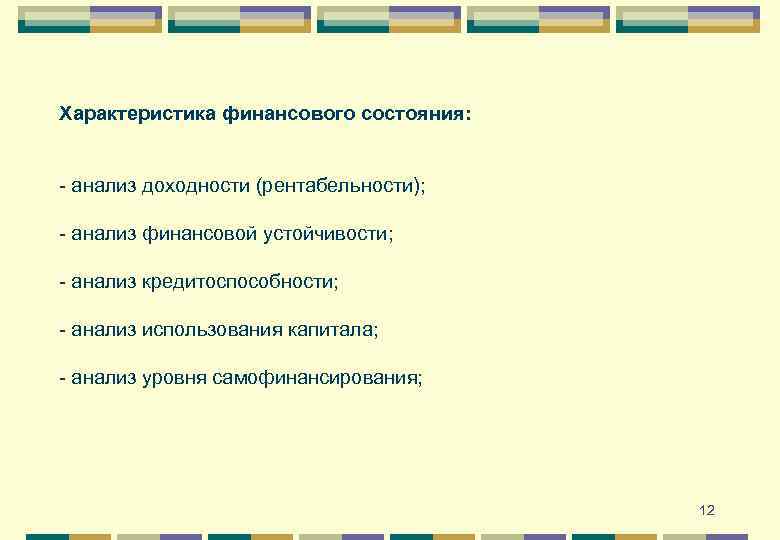 Характеристика финансового состояния:

- анализ доходности (рентабельности);

- анализ финансовой устойчивости;

- анализ кредитоспособности;

- анализ использования капитала;

- анализ уровня самофинансирования;

12